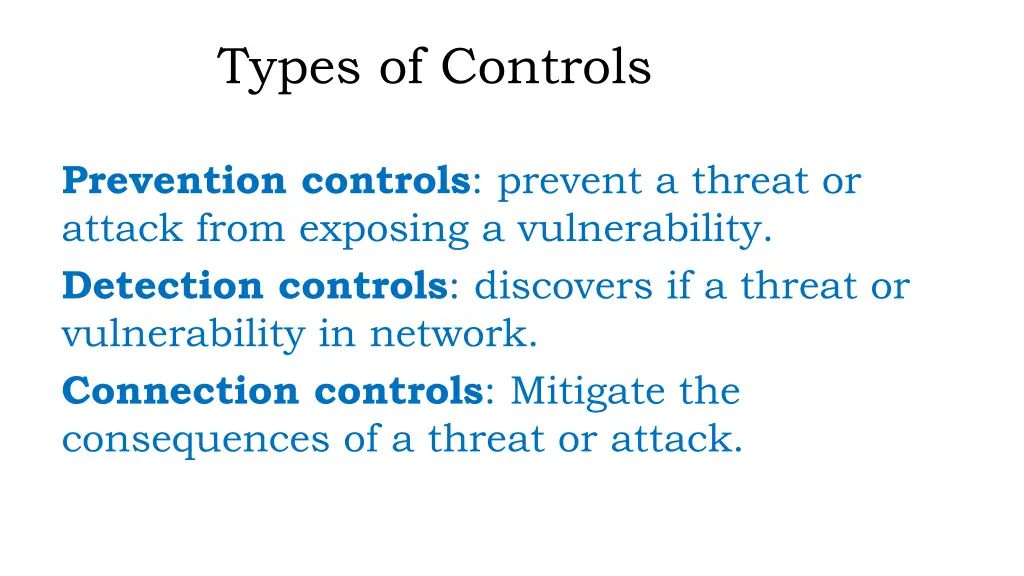 Types of Controls

Prevention controls: prevent a threat or attack from exposing a vulnerability.

Detection controls: discovers if a threat or vulnerability in network.

Connection controls: Mitigate the consequences of a threat or attack.